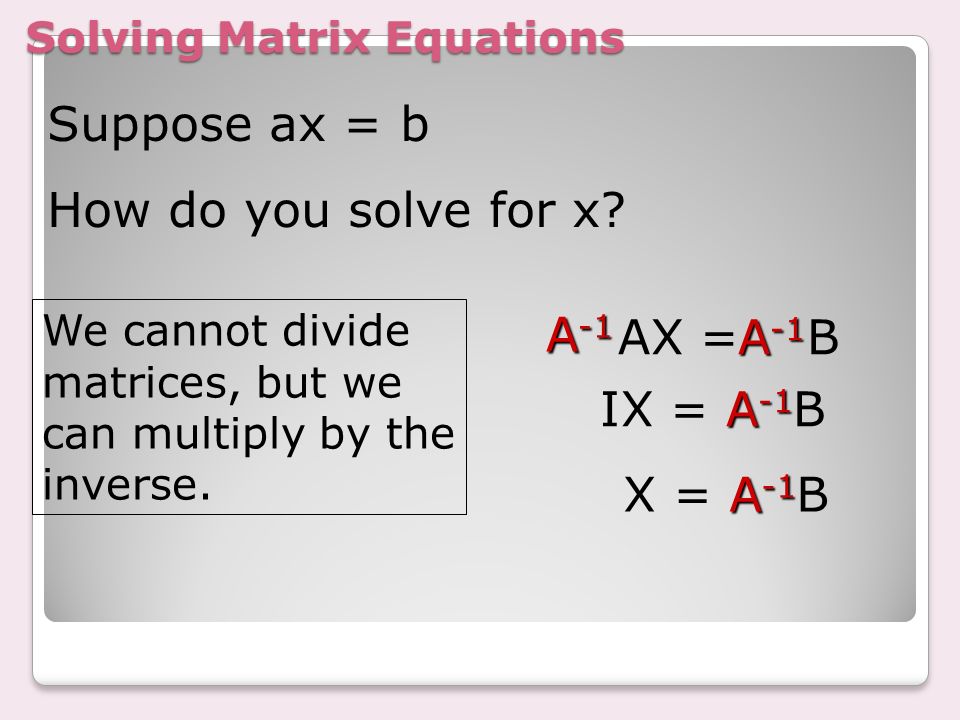 Solving Matrix Equations

Suppose ax = b

How do you solve for x?

We cannot divide matrices, but we can multiply by the inverse.

$A^{-1}AX = A^{-1}B$

$IX = A^{-1}B$

$X = A^{-1}B$